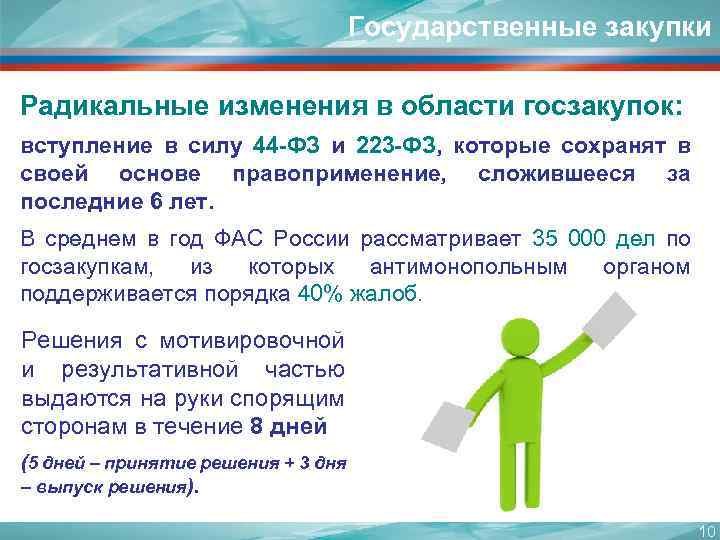 Государственные закупки

Радикальные изменения в области госзакупок:

вступление в силу 44-ФЗ и 223-ФЗ, которые сохранят в своей основе правоприменение, сложившееся за последние 6 лет.

В среднем в год ФАС России рассматривает 35 000 дел по госзакупкам, из которых антимонопольным органом поддерживается порядка 40% жалоб.

Решения с мотивировочной и результативной частью выдаются на руки спорящим сторонам в течение 8 дней

(5 дней – принятие решения + 3 дня – выпуск решения).

10